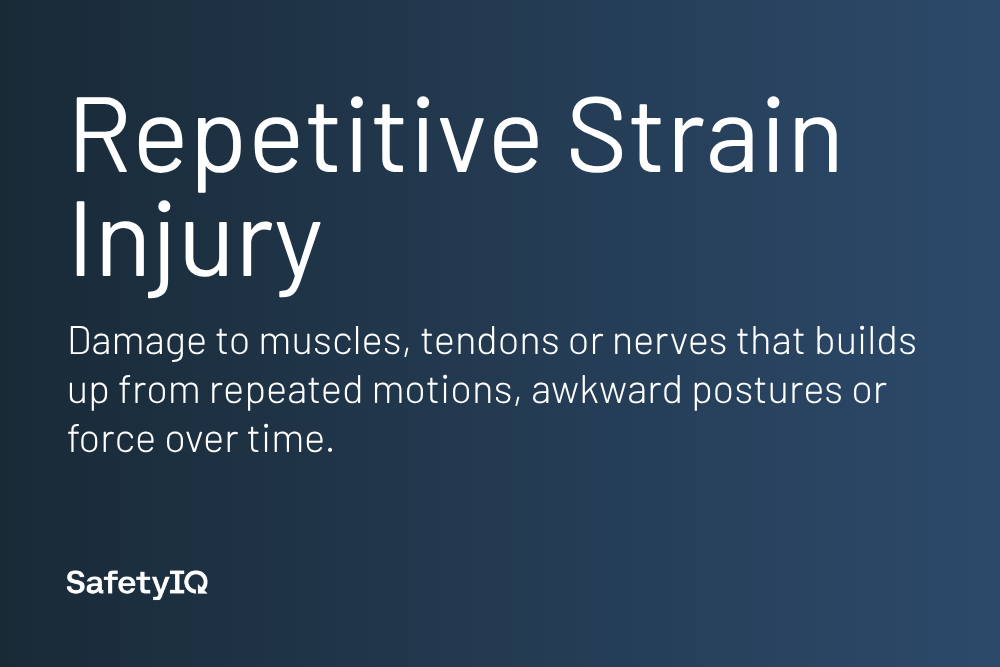 Repetitive Strain Injury

Damage to muscles, tendons or nerves that builds up from repeated motions, awkward postures or force over time.

SafetyIQ